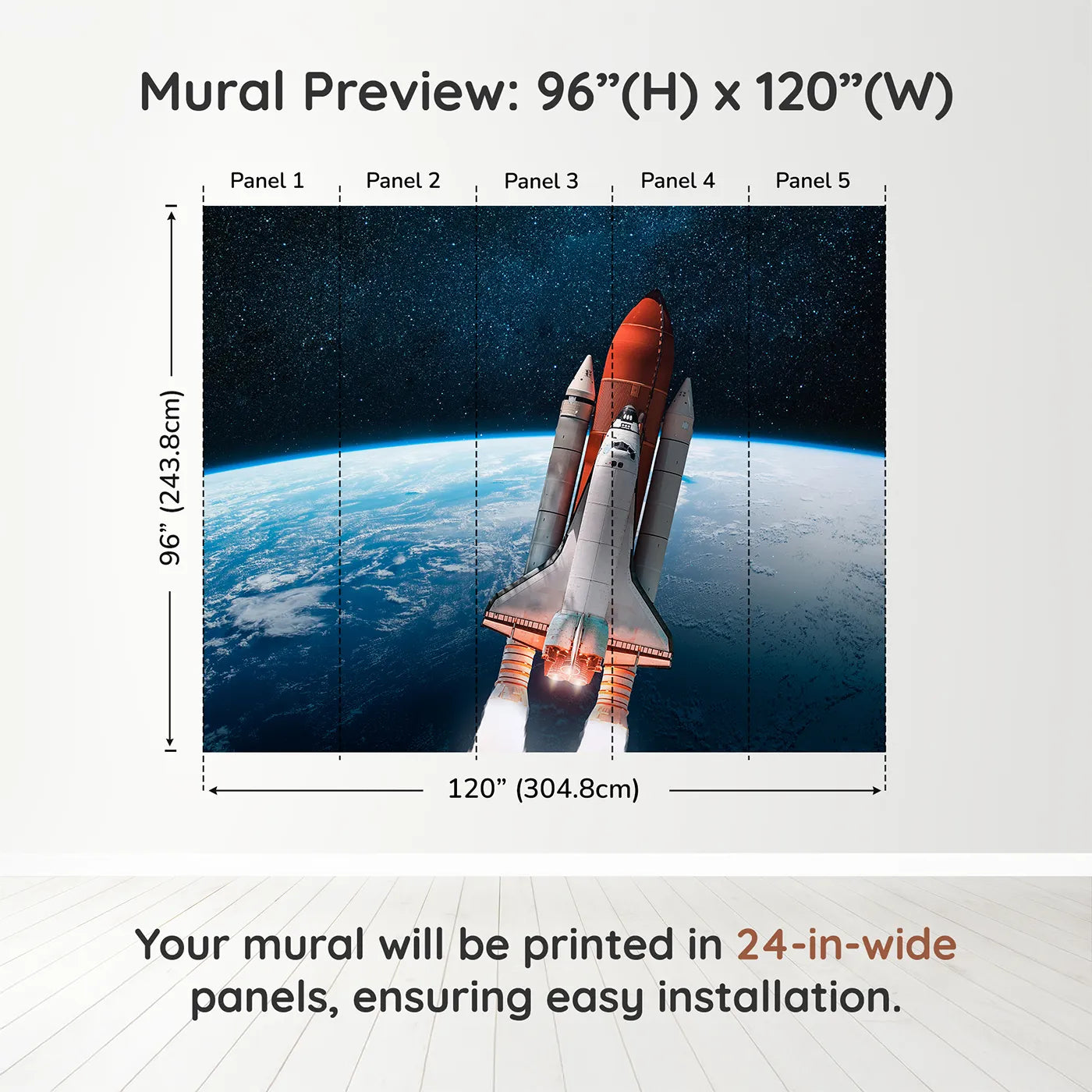 Mural Preview: 96”(H) x 120”(W)

Panel 1 Panel 2 Panel 3 Panel 4 Panel 5

96” (243.8cm)

120” (304.8cm)

Your mural will be printed in 24-in-wide panels, ensuring easy installation.